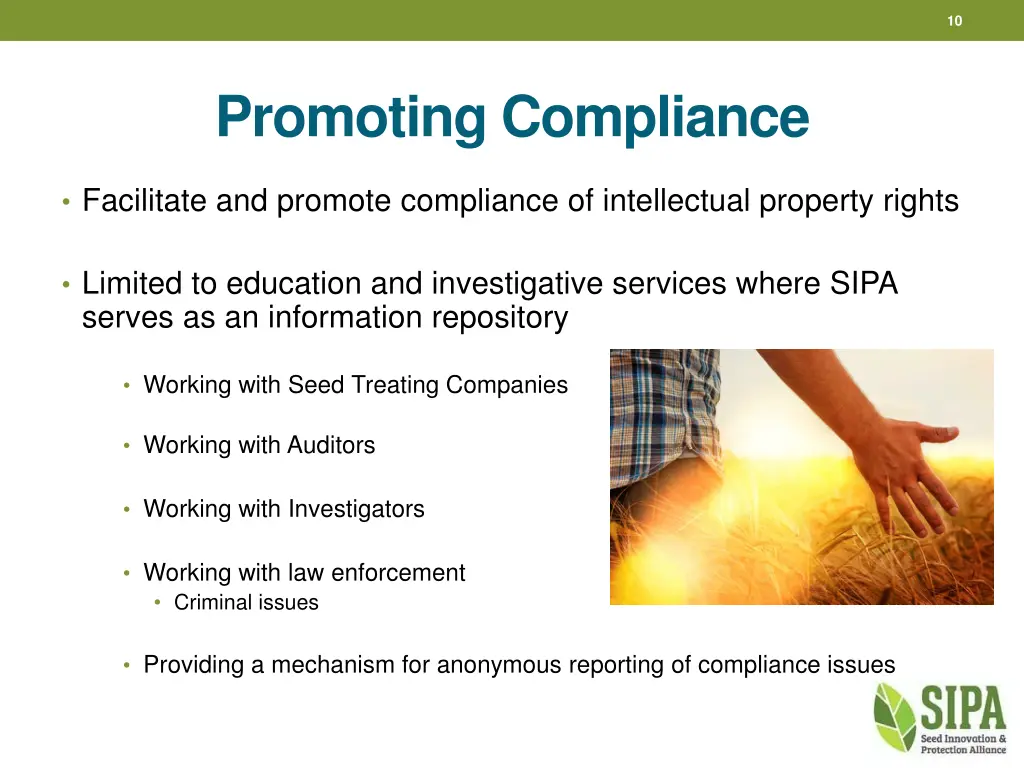 10

Promoting Compliance

• Facilitate and promote compliance of intellectual property rights

• Limited to education and investigative services where SIPA serves as an information repository

• Working with Seed Treating Companies

• Working with Auditors

• Working with Investigators

• Working with law enforcement
  • Criminal issues

• Providing a mechanism for anonymous reporting of compliance issues

SIPA
Seed Innovation & Protection Alliance